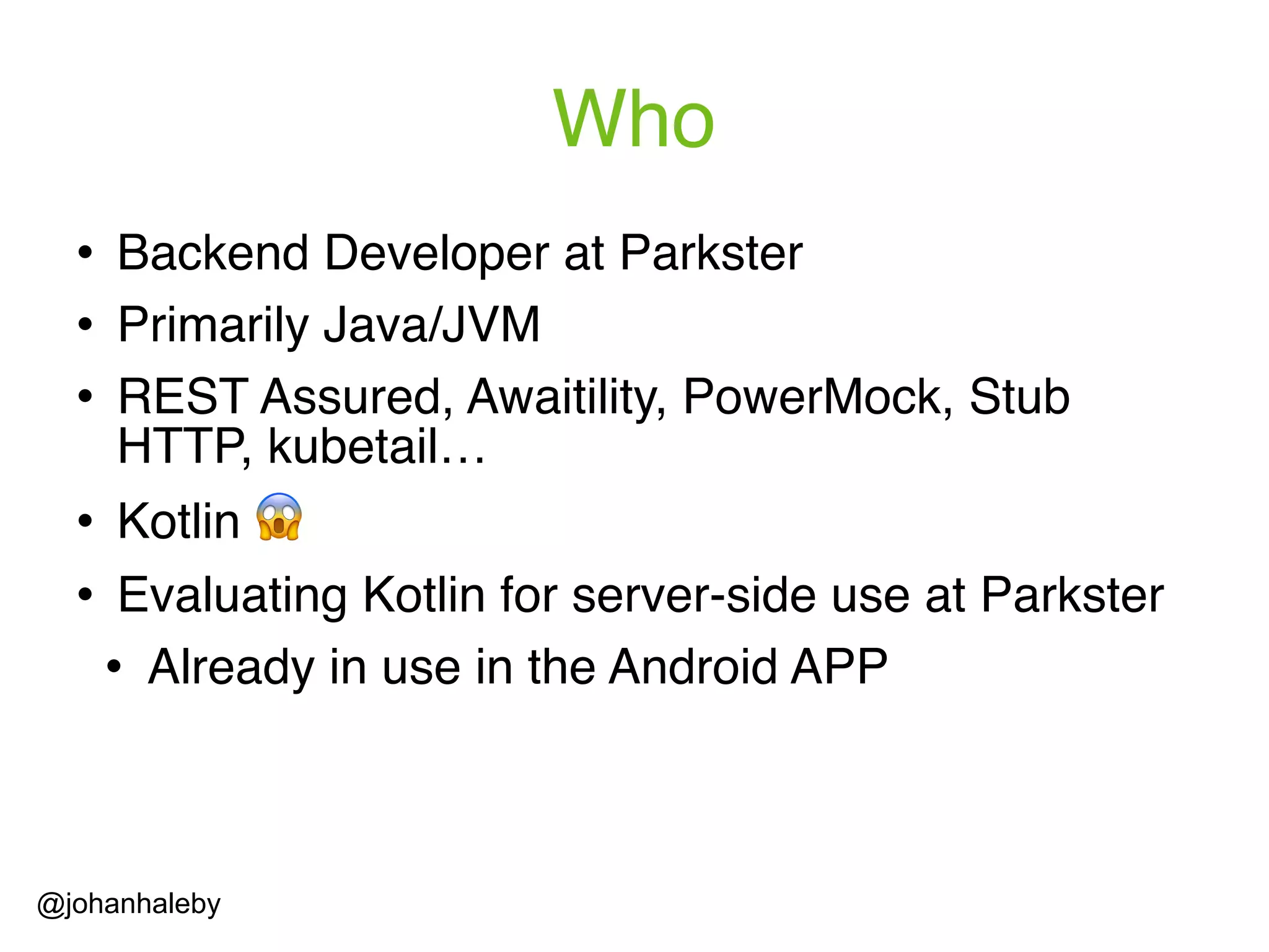 Who

• Backend Developer at Parkster
• Primarily Java/JVM
• REST Assured, Awaitility, PowerMock, Stub HTTP, kubetail…
• Kotlin 😱
• Evaluating Kotlin for server-side use at Parkster
  • Already in use in the Android APP

@johanhaleby